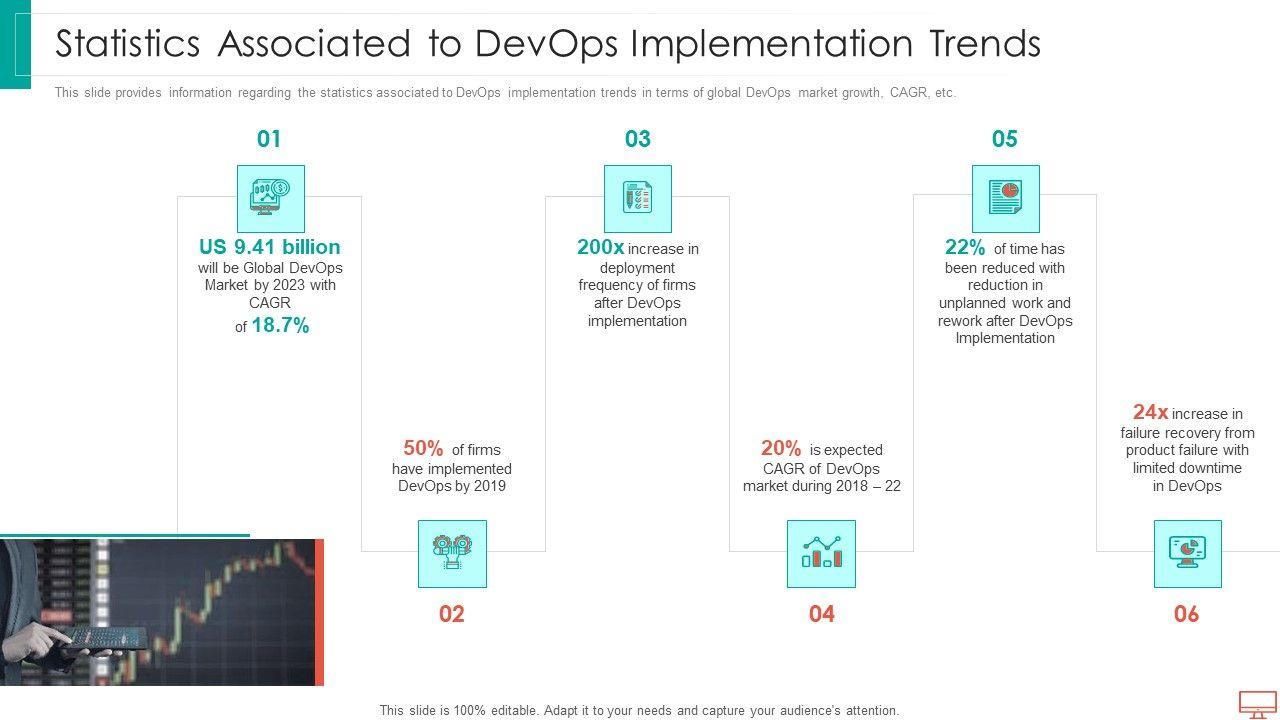 Statistics Associated to DevOps Implementation Trends

This slide provides information regarding the statistics associated to DevOps implementation trends in terms of global DevOps market growth, CAGR, etc.

01

US 9.41 billion will be Global DevOps Market by 2023 with CAGR of 18.7%

02

50% of firms have implemented DevOps by 2019

03

200x increase in deployment frequency of firms after DevOps implementation

04

20% is expected CAGR of DevOps market during 2018 – 22

05

22% of time has been reduced with reduction in unplanned work and rework after DevOps Implementation

06

24x increase in failure recovery from product failure with limited downtime in DevOps

This slide is 100% editable. Adapt it to your needs and capture your audience's attention.